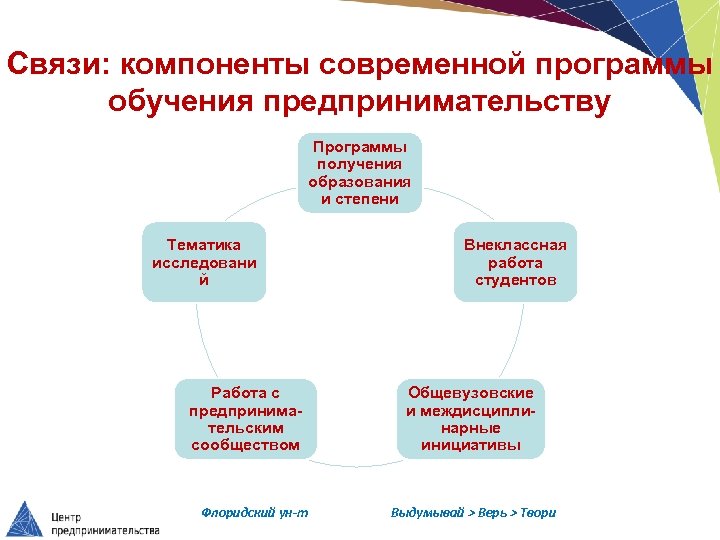 Связи: компоненты современной программы обучения предпринимательству

Программы получения образования и степени

Внеклассная работа студентов

Общевузовские и междисциплинарные инициативы

Работа с предпринимательским сообществом

Тематика исследований

Центр предпринимательства

Флоридский ун-т

Выдумывай > Верь > Твори